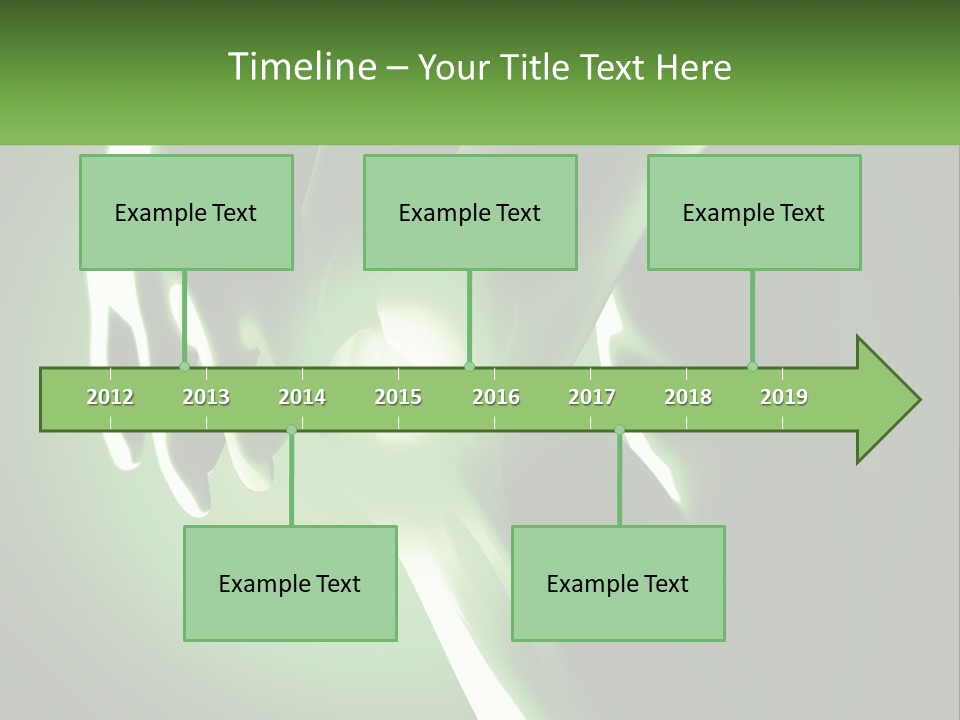 Timeline – Your Title Text Here

Example Text

Example Text

Example Text

2012 2013 2014 2015 2016 2017 2018 2019

Example Text

Example Text